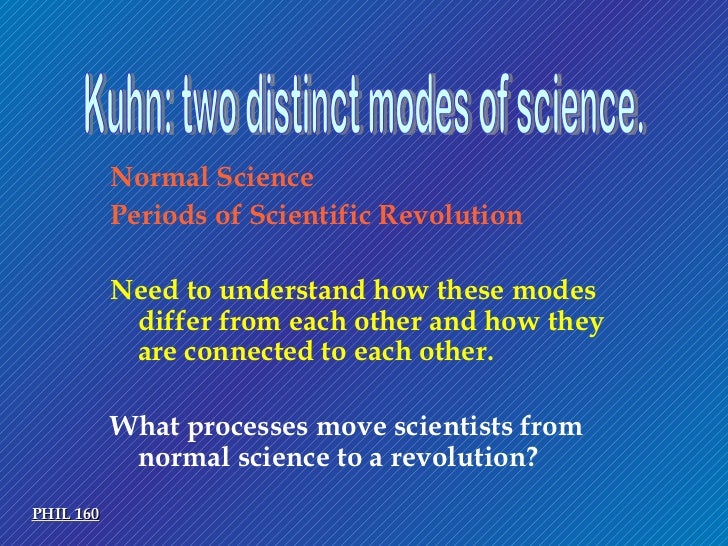 Kuhn: two distinct modes of science.

Normal Science
Periods of Scientific Revolution

Need to understand how these modes differ from each other and how they are connected to each other.

What processes move scientists from normal science to a revolution?

PHIL 160